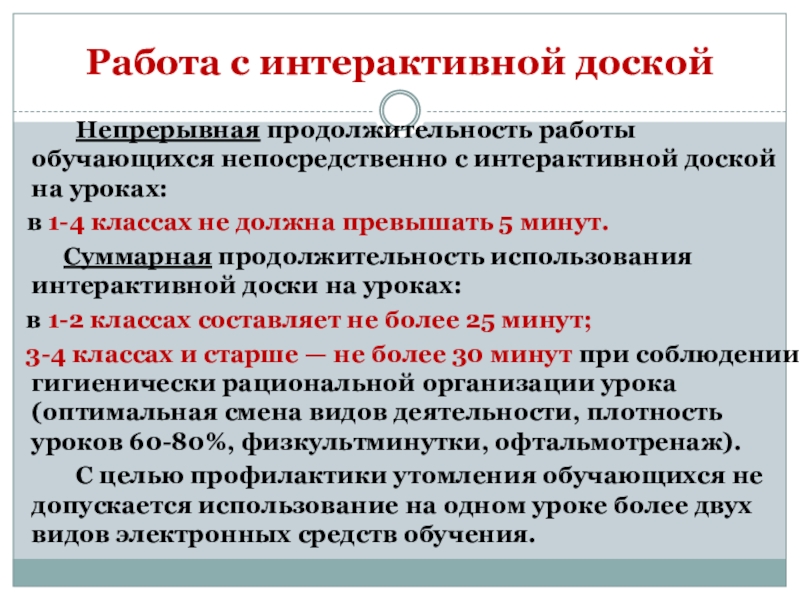 Работа с интерактивной доской

Непрерывная продолжительность работы обучающихся непосредственно с интерактивной доской на уроках:

в 1-4 классах не должна превышать 5 минут.

Суммарная продолжительность использования интерактивной доски на уроках:

в 1-2 классах составляет не более 25 минут;

3-4 классах и старше — не более 30 минут при соблюдении гигиенически рациональной организации урока (оптимальная смена видов деятельности, плотность уроков 60-80%, физкультминутки, офтальмотренаж).

С целью профилактики утомления обучающихся не допускается использование на одном уроке более двух видов электронных средств обучения.